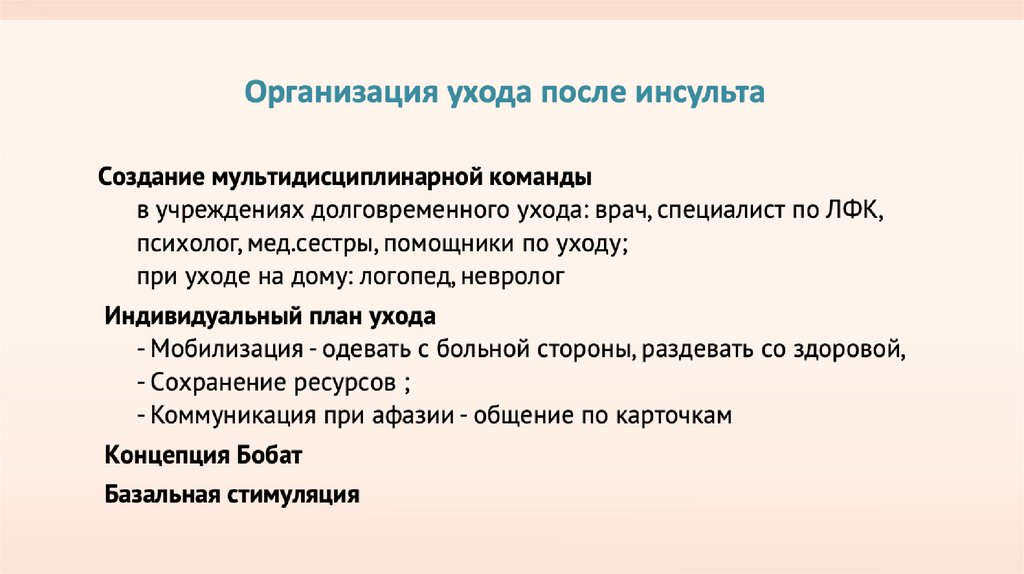 Организация ухода после инсульта

Создание мультидисциплинарной команды
в учреждениях долговременного ухода: врач, специалист по ЛФК, психолог, мед.сестры, помощники по уходу;
при уходе на дому: логопед, невролог

Индивидуальный план ухода
- Мобилизация - одевать с больной стороны, раздевать со здоровой,
- Сохранение ресурсов ;
- Коммуникация при афазии - общение по карточкам

Концепция Бобат

Базальная стимуляция